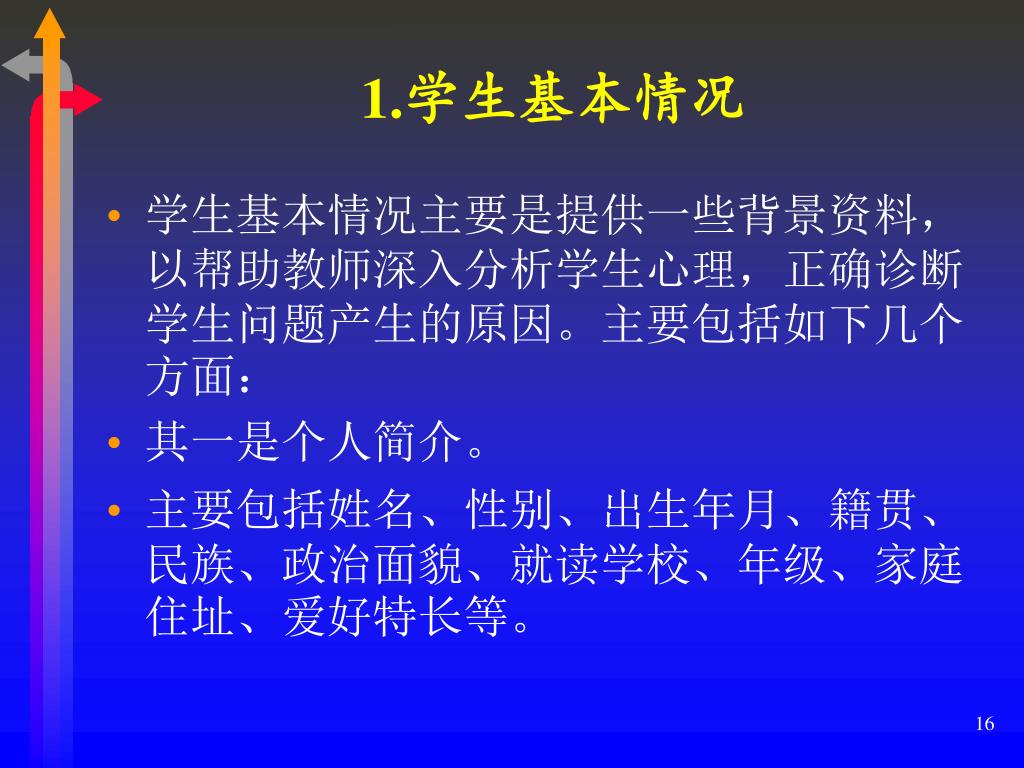 1.学生基本情况

• 学生基本情况主要是提供一些背景资料，以帮助教师深入分析学生心理，正确诊断学生问题产生的原因。主要包括如下几个方面：
• 其一是个人简介。
• 主要包括姓名、性别、出生年月、籍贯、民族、政治面貌、就读学校、年级、家庭住址、爱好特长等。

16